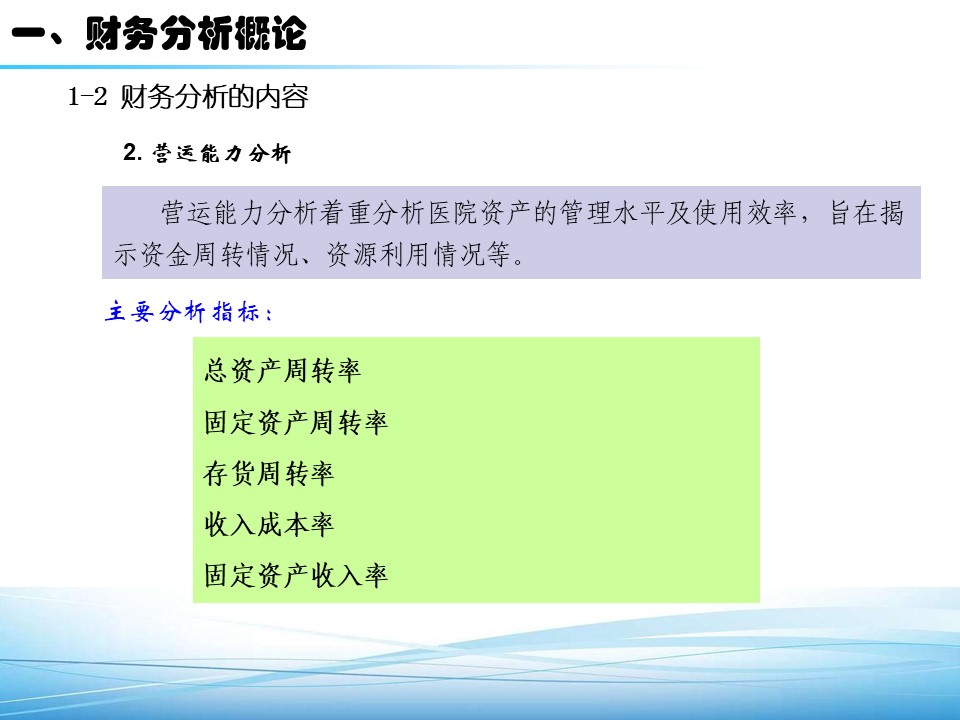 一、财务分析概论

1-2 财务分析的内容

2. 营运能力分析

营运能力分析着重分析医院资产的管理水平及使用效率，旨在揭示资金周转情况、资源利用情况等。

主要分析指标：

总资产周转率

固定资产周转率

存货周转率

收入成本率

固定资产收入率